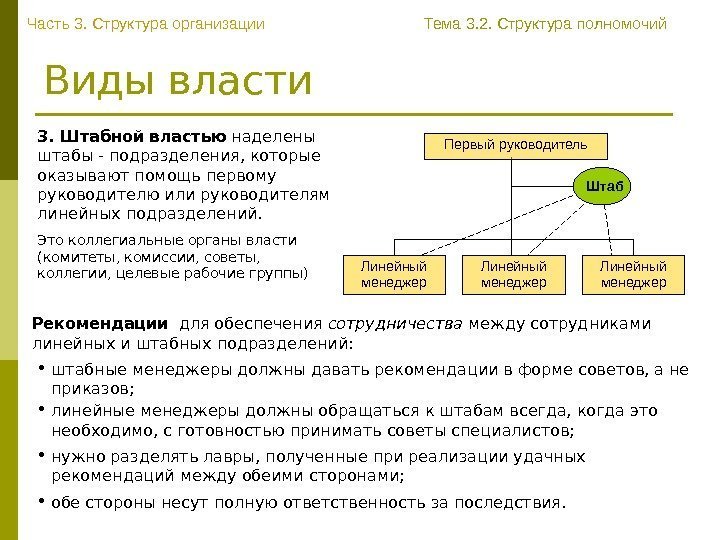 Часть 3. Структура организации

Тема 3.2. Структура полномочий

Виды власти

3. Штабной властью наделены штабы - подразделения, которые оказывают помощь первому руководителю или руководителям линейных подразделений.

Это коллегиальные органы власти (комитеты, комиссии, советы, коллегии, целевые рабочие группы)

Первый руководитель

Штаб

Линейный менеджер

Линейный менеджер

Линейный менеджер

Рекомендации для обеспечения сотрудничества между сотрудниками линейных и штабных подразделений:

• штабные менеджеры должны давать рекомендации в форме советов, а не приказов;

• линейные менеджеры должны обращаться к штабам всегда, когда это необходимо, с готовностью принимать советы специалистов;

• нужно разделять лавры, полученные при реализации удачных рекомендаций между обеими сторонами;

• обе стороны несут полную ответственность за последствия.